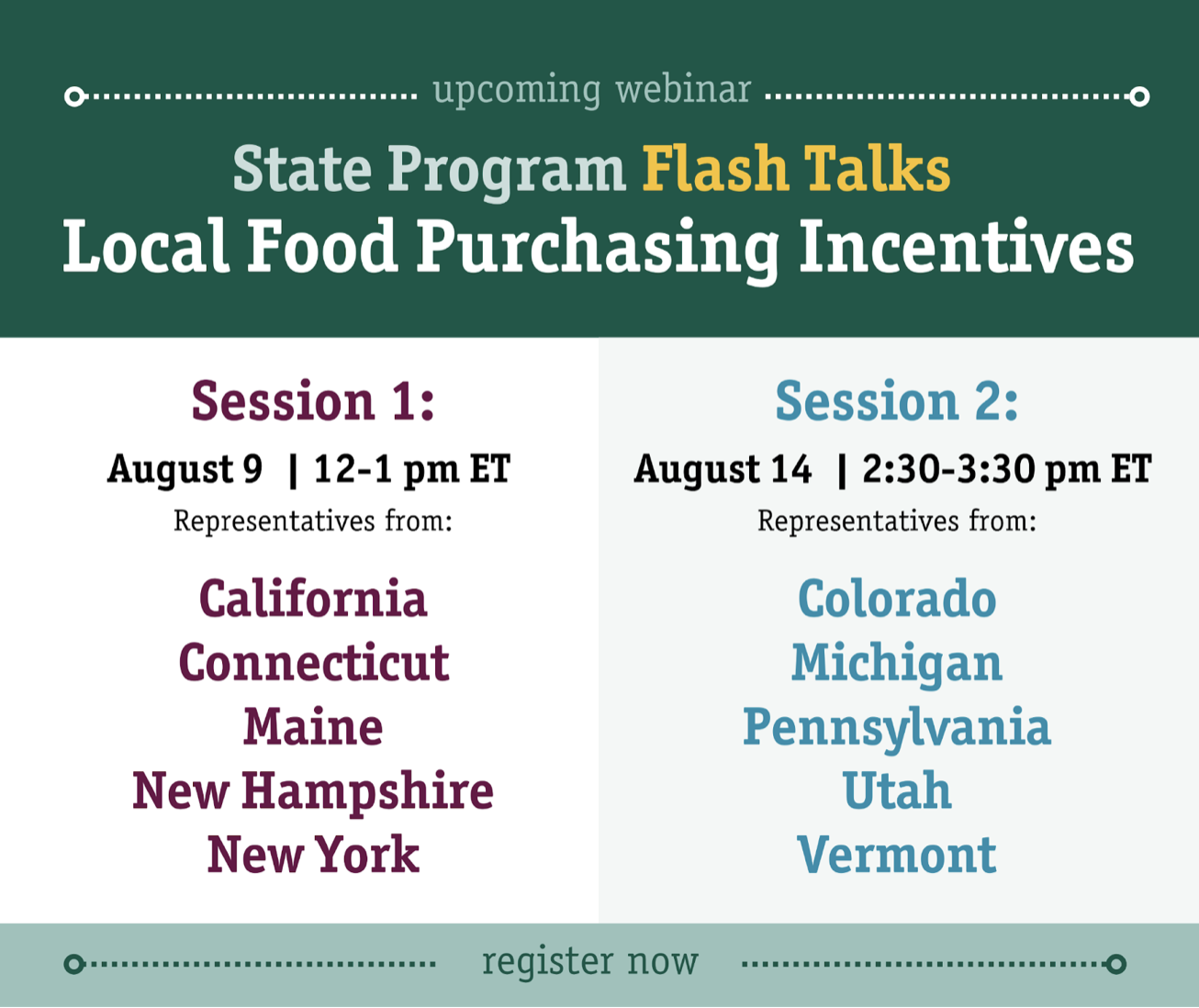 upcoming webinar

State Program Flash Talks
Local Food Purchasing Incentives

Session 1:
August 9 | 12-1 pm ET
Representatives from:

California
Connecticut
Maine
New Hampshire
New York

Session 2:
August 14 | 2:30-3:30 pm ET
Representatives from:

Colorado
Michigan
Pennsylvania
Utah
Vermont

register now